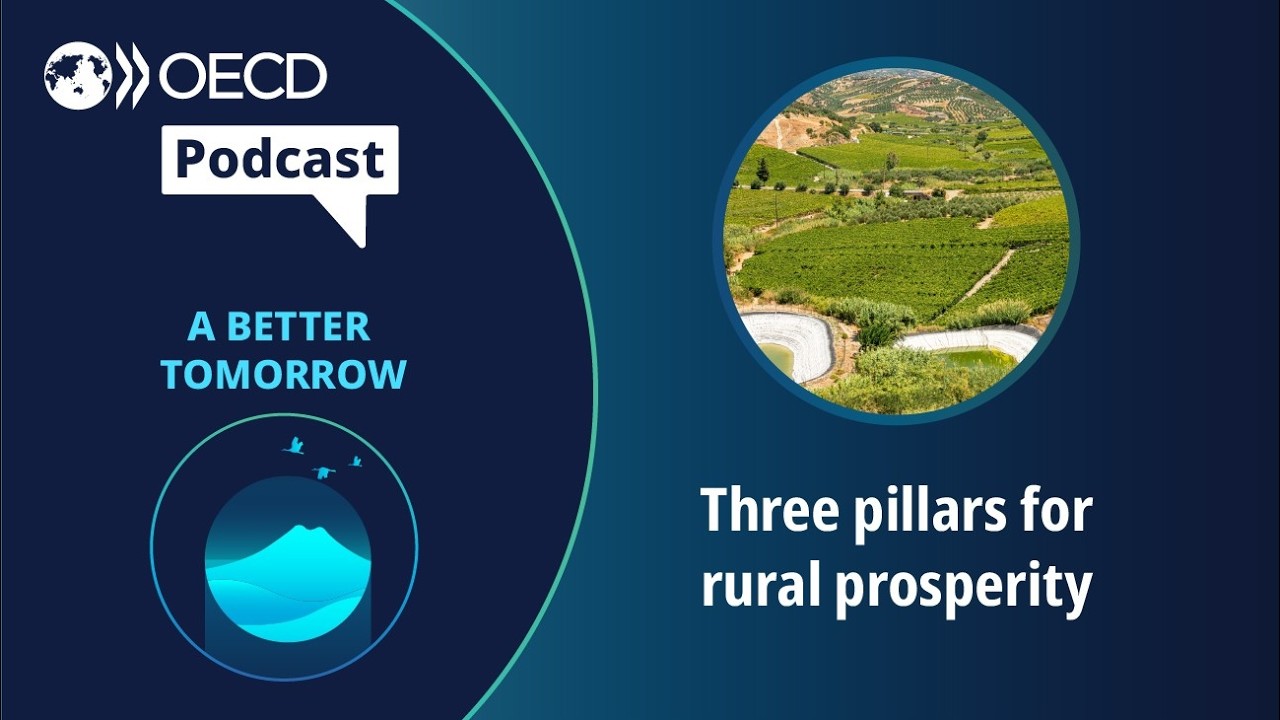 OECD

Podcast

A BETTER TOMORROW

Three pillars for rural prosperity